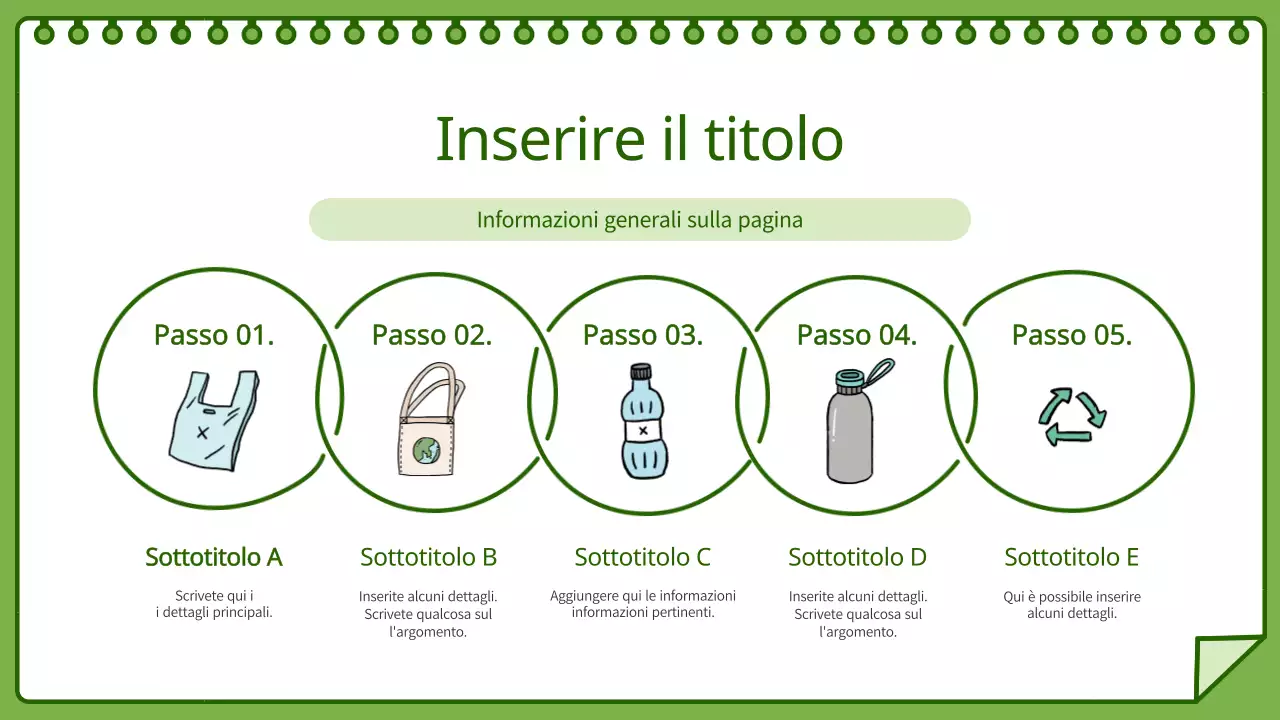 Inserire il titolo

Informazioni generali sulla pagina

Passo 01.

Passo 02.

Passo 03.

Passo 04.

Passo 05.

Sottotitolo A

Scrivete qui i
i dettagli principali.

Sottotitolo B

Inserite alcuni dettagli. Scrivete qualcosa sul l'argomento.

Sottotitolo C

Aggiungere qui le informazioni informazioni pertinenti.

Sottotitolo D

Inserite alcuni dettagli. Scrivete qualcosa sul l'argomento.

Sottotitolo E

Qui è possibile inserire alcuni dettagli.